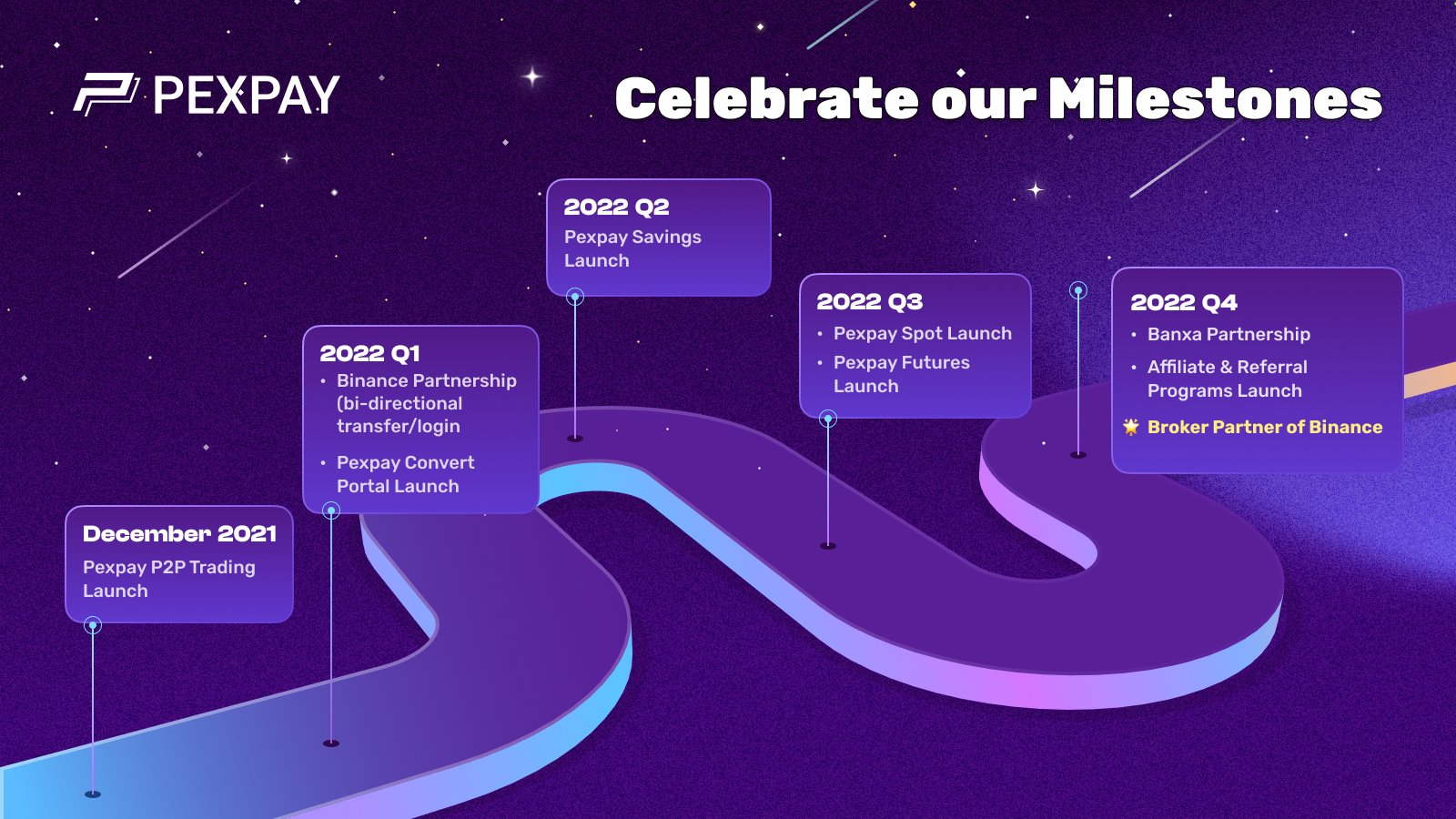 PEXPAY

Celebrate our Milestones

December 2021
Pexpay P2P Trading Launch

2022 Q1
• Binance Partnership (bi-directional transfer/login
• Pexpay Convert Portal Launch

2022 Q2
Pexpay Savings Launch

2022 Q3
• Pexpay Spot Launch
• Pexpay Futures Launch

2022 Q4
• Banxa Partnership
• Affiliate & Referral Programs Launch
Broker Partner of Binance